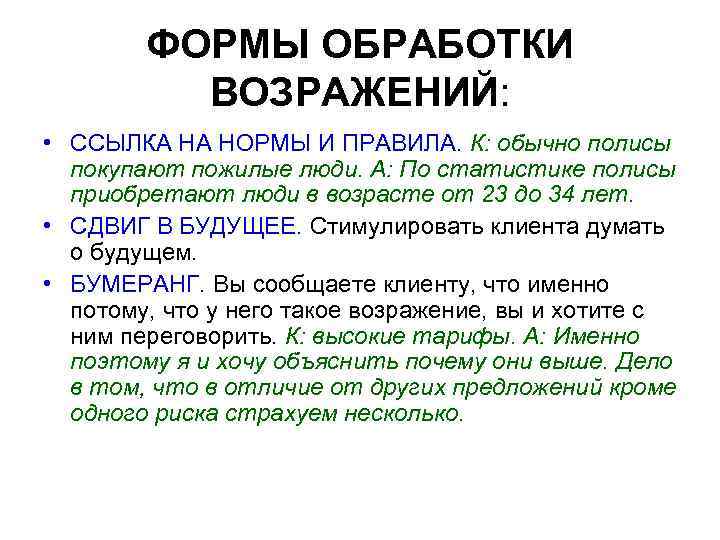 ФОРМЫ ОБРАБОТКИ ВОЗРАЖЕНИЙ:

• ССЫЛКА НА НОРМЫ И ПРАВИЛА. К: обычно полисы покупают пожилые люди. А: По статистике полисы приобретают люди в возрасте от 23 до 34 лет.

• СДВИГ В БУДУЩЕЕ. Стимулировать клиента думать о будущем.

• БУМЕРАНГ. Вы сообщаете клиенту, что именно потому, что у него такое возражение, вы и хотите с ним переговорить. К: высокие тарифы. А: Именно поэтому я и хочу объяснить почему они выше. Дело в том, что в отличие от других предложений кроме одного риска страхуем несколько.